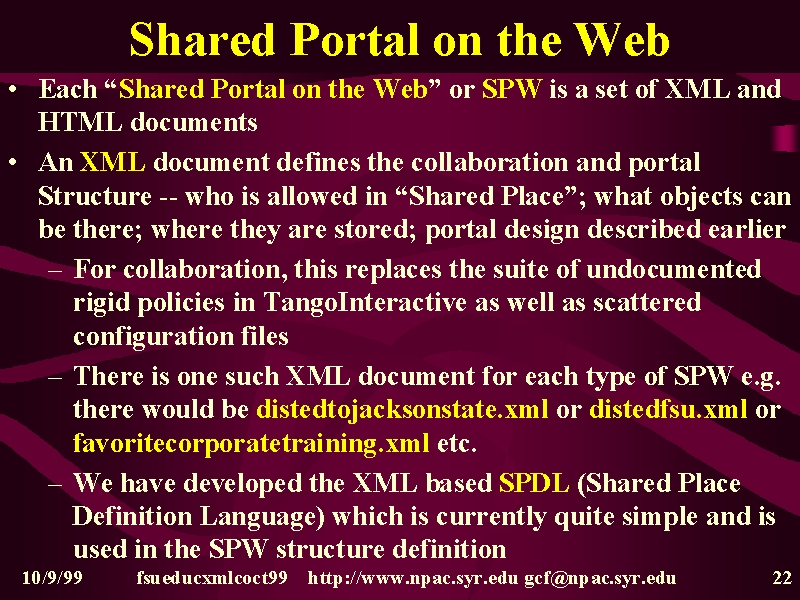 Shared Portal on the Web

• Each “Shared Portal on the Web” or SPW is a set of XML and HTML documents

• An XML document defines the collaboration and portal Structure -- who is allowed in “Shared Place”; what objects can be there; where they are stored; portal design described earlier

– For collaboration, this replaces the suite of undocumented rigid policies in TangoInteractive as well as scattered configuration files

– There is one such XML document for each type of SPW e.g. there would be distedtojacksonstate.xml or distedfsu.xml or favoritecorporatetraining.xml etc.

– We have developed the XML based SPDL (Shared Place Definition Language) which is currently quite simple and is used in the SPW structure definition

10/9/99 fsueducxmlcoct99 http://www.npac.syr.edu gcf@npac.syr.edu 22